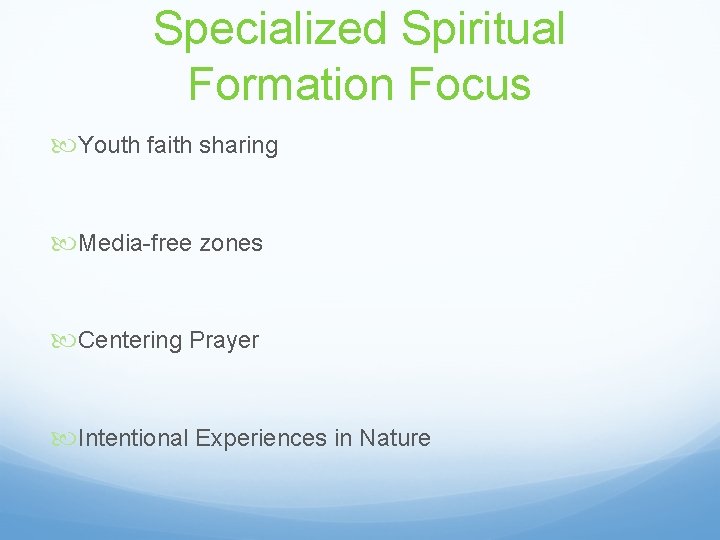 Specialized Spiritual Formation Focus

Youth faith sharing

Media-free zones

Centering Prayer

Intentional Experiences in Nature